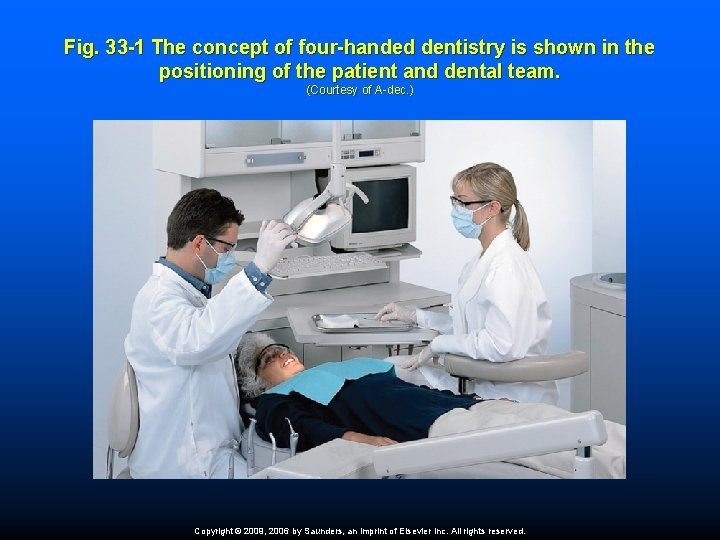 Fig. 33-1 The concept of four-handed dentistry is shown in the positioning of the patient and dental team.
(Courtesy of A-dec.)

Copyright © 2009, 2006 by Saunders, an imprint of Elsevier Inc. All rights reserved.